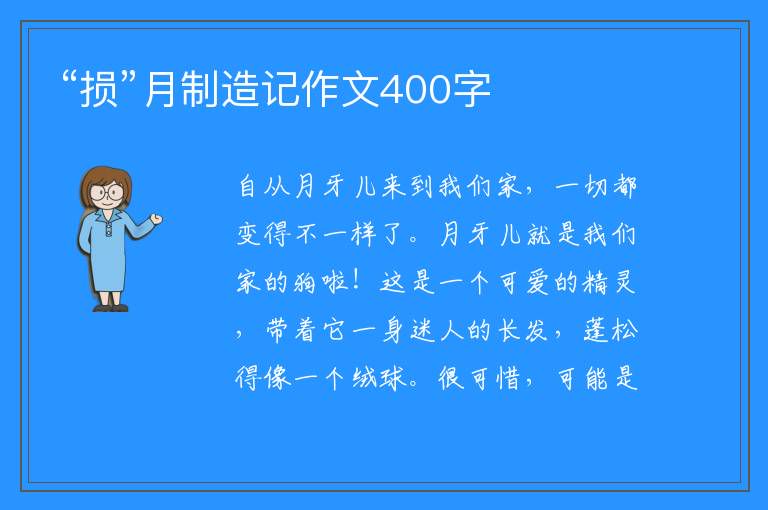 “损”月制造记作文400字

自从月牙儿来到我们家，一切都变得不一样了。月牙儿就是我们家的狗啦！这是一个可爱的精灵，带着它一身迷人的长发，蓬松得像一个绒球。很可惜，可能是